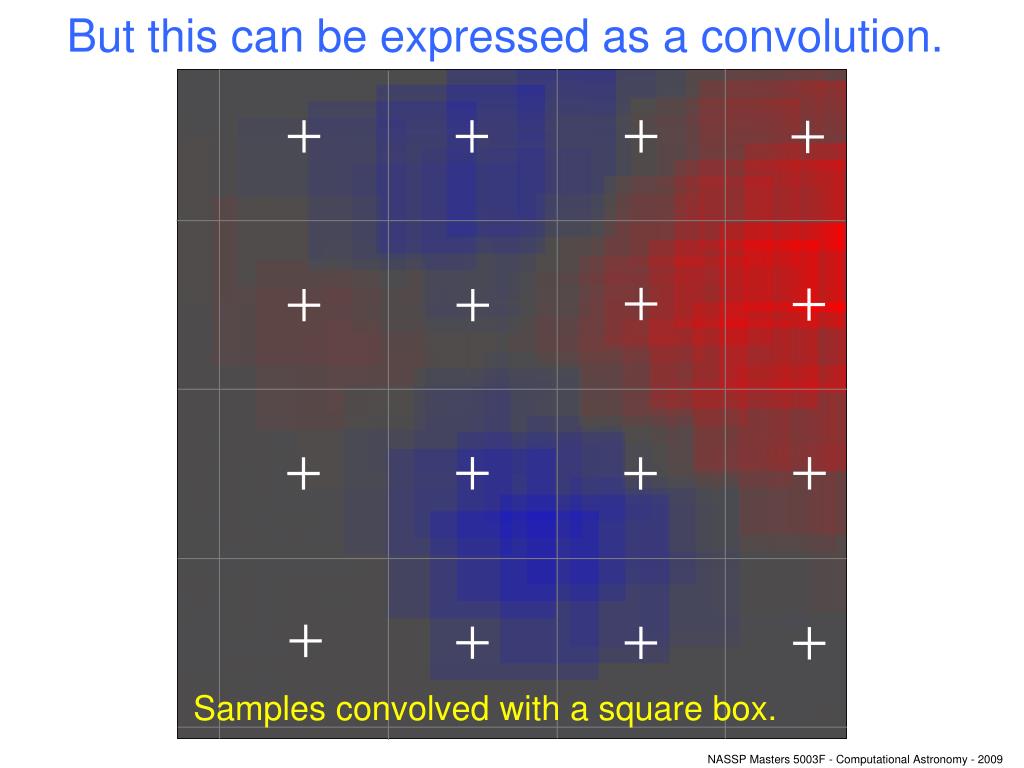 But this can be expressed as a convolution.

Samples convolved with a square box.

NASSP Masters 5003F - Computational Astronomy - 2009